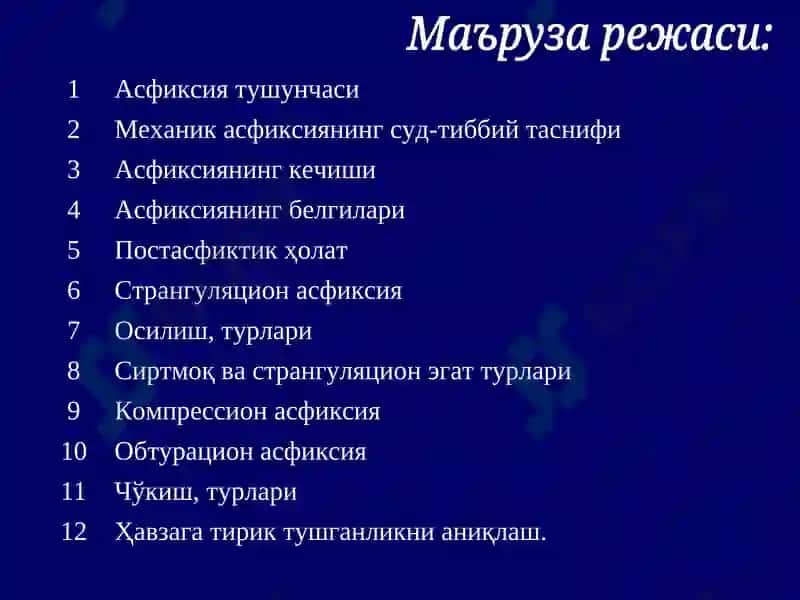 Маъруза режаси:

1 Асфиксия тушунчаси
2 Механик асфиксиянинг суд-тиббий таснифи
3 Асфиксиянинг кечиши
4 Асфиксиянинг белгилари
5 Постасфиктик ҳолат
6 Странгуляцион асфиксия
7 Осилиш, турлари
8 Сиртмоқ ва странгуляцион эгат турлари
9 Компрессион асфиксия
10 Обтурацион асфиксия
11 Чўкиш, турлари
12 Ҳавзага тирик тушганликни аниқлаш.